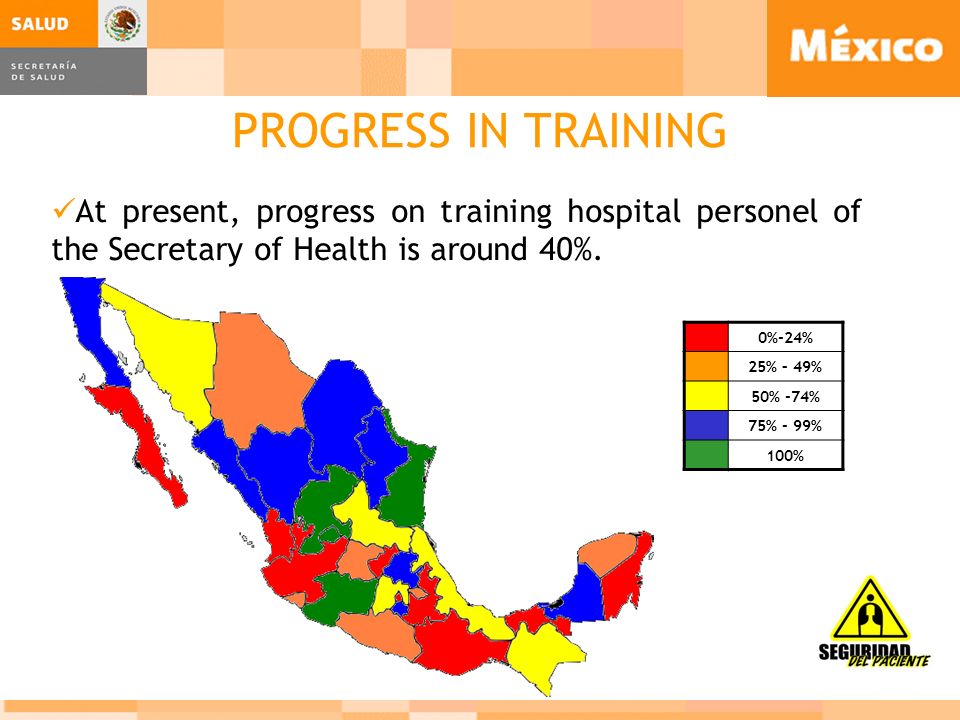 SALUD

SECRETARÍA DE SALUD

MÉXICO

PROGRESS IN TRAINING

✓At present, progress on training hospital personel of the Secretary of Health is around 40%.

| | |
|---|---|
| | 0%-24% |
| | 25% - 49% |
| | 50% -74% |
| | 75% - 99% |
| | 100% |

SEGURIDAD DEL PACIENTE